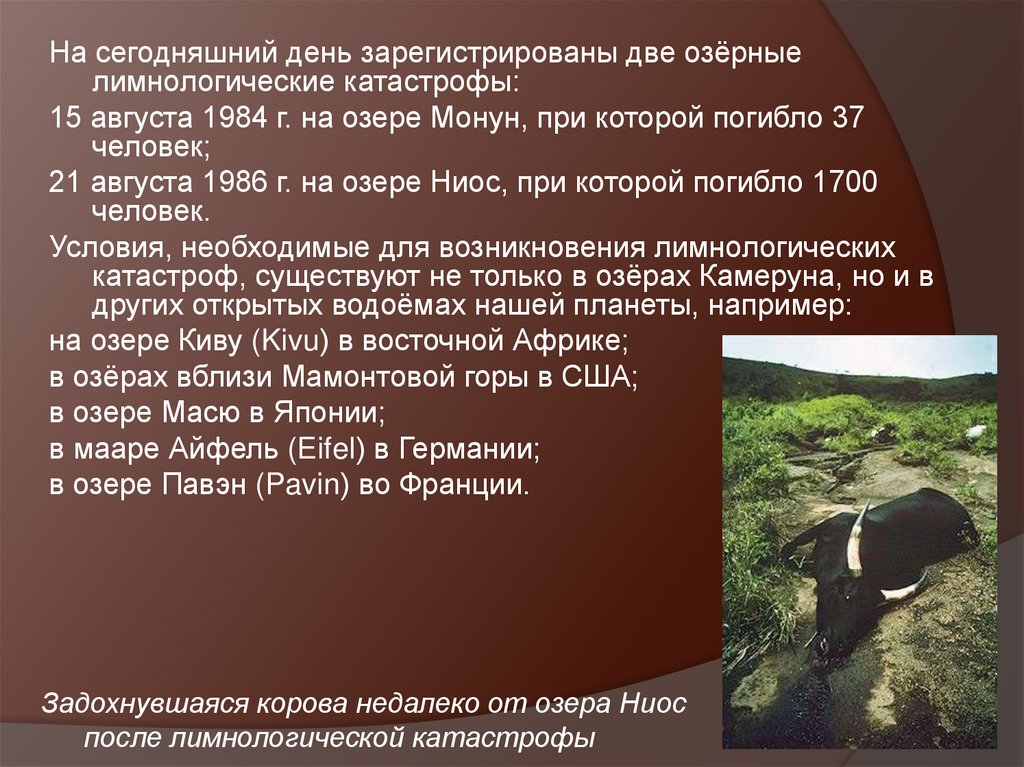 На сегодняшний день зарегистрированы две озёрные лимнологические катастрофы:

15 августа 1984 г. на озере Монун, при которой погибло 37 человек;

21 августа 1986 г. на озере Ниос, при которой погибло 1700 человек.

Условия, необходимые для возникновения лимнологических катастроф, существуют не только в озёрах Камеруна, но и в других открытых водоёмах нашей планеты, например:

на озере Киву (Kivu) в восточной Африке;

в озёрах вблизи Мамонтовой горы в США;

в озере Масю в Японии;

в мааре Айфель (Eifel) в Германии;

в озере Павэн (Pavin) во Франции.

Задохнувшаяся корова недалеко от озера Ниос после лимнологической катастрофы